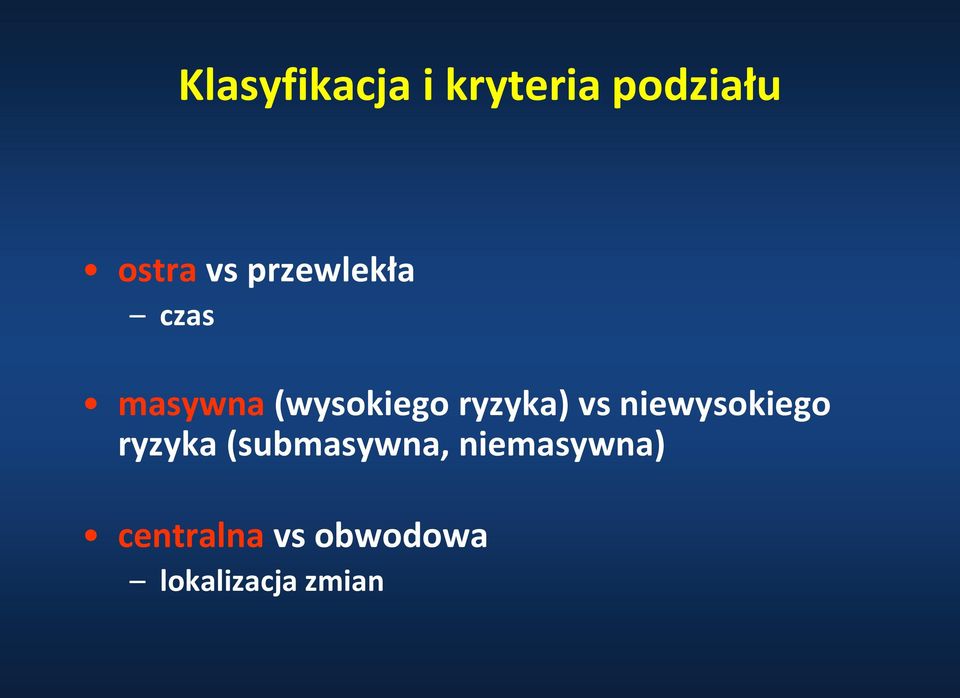 Klasyfikacja i kryteria podziału

• ostra vs przewlekła
– czas

• masywna (wysokiego ryzyka) vs niewysokiego ryzyka (submasywna, niemasywna)

• centralna vs obwodowa
– lokalizacja zmian